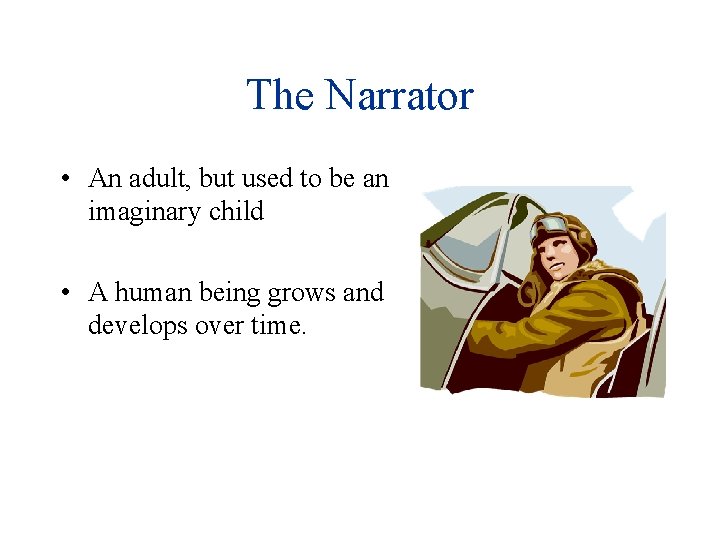 The Narrator

• An adult, but used to be an imaginary child

• A human being grows and develops over time.